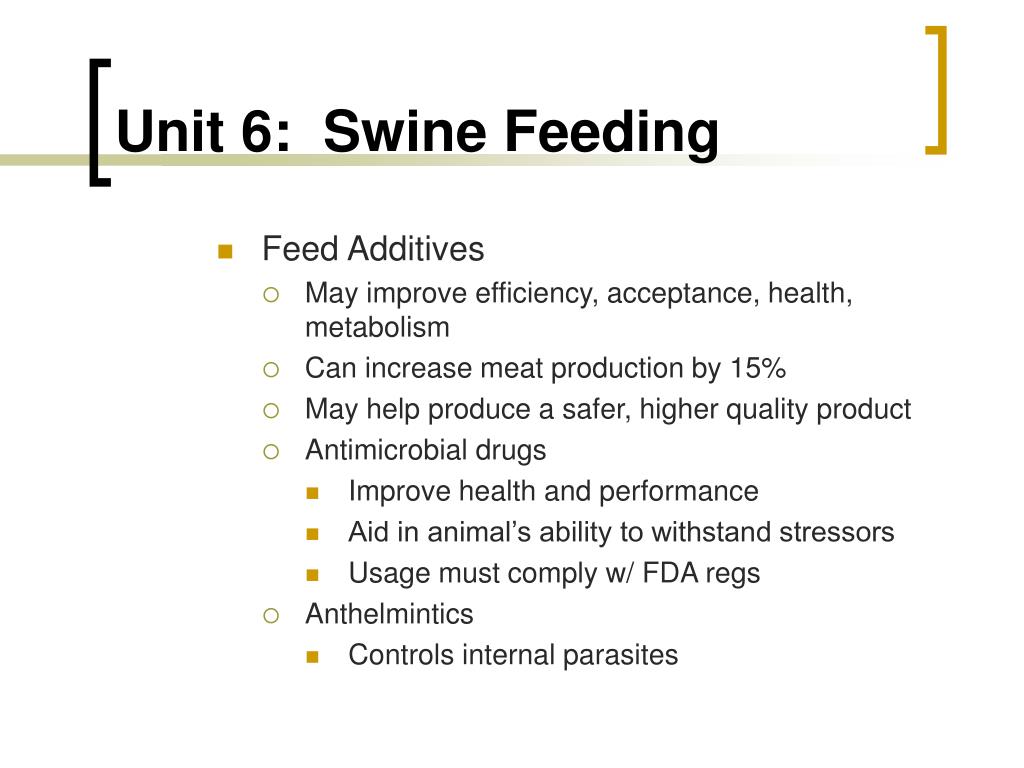 Unit 6: Swine Feeding

Feed Additives
May improve efficiency, acceptance, health, metabolism
Can increase meat production by 15%
May help produce a safer, higher quality product
Antimicrobial drugs
Improve health and performance
Aid in animal’s ability to withstand stressors
Usage must comply w/ FDA regs
Anthelmintics
Controls internal parasites